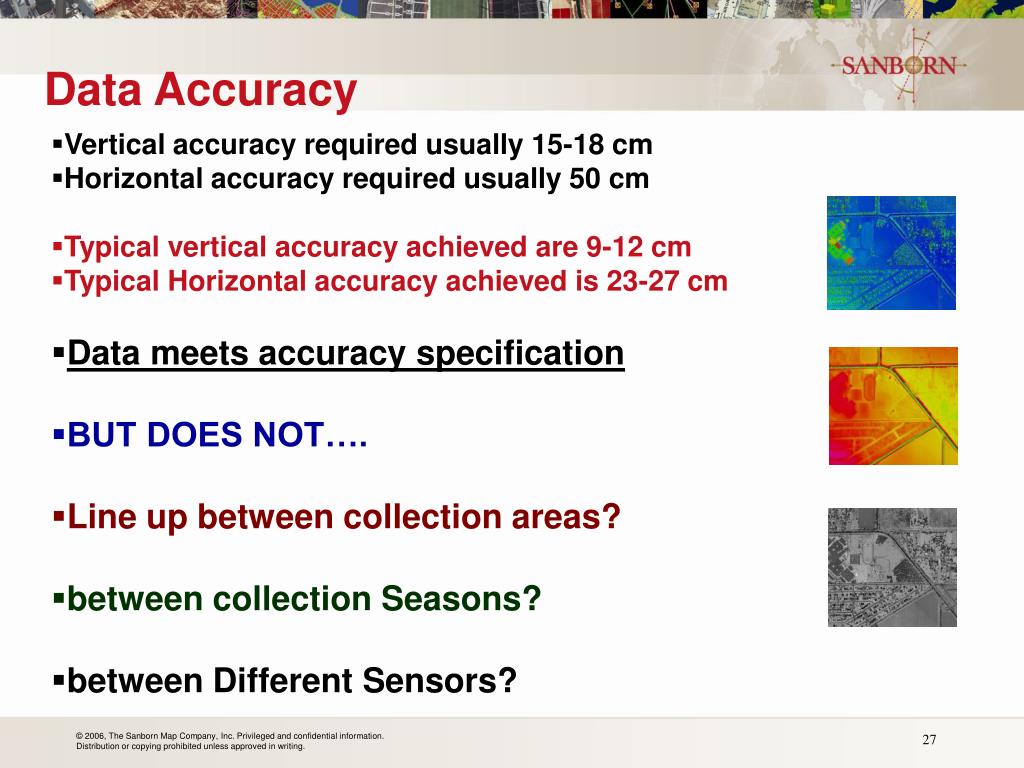 Data Accuracy

SANBORN

▪Vertical accuracy required usually 15-18 cm
▪Horizontal accuracy required usually 50 cm

▪Typical vertical accuracy achieved are 9-12 cm
▪Typical Horizontal accuracy achieved is 23-27 cm

▪Data meets accuracy specification

▪BUT DOES NOT….

▪Line up between collection areas?

▪between collection Seasons?

▪between Different Sensors?

© 2006, The Sanborn Map Company, Inc. Privileged and confidential information. Distribution or copying prohibited unless approved in writing.

27